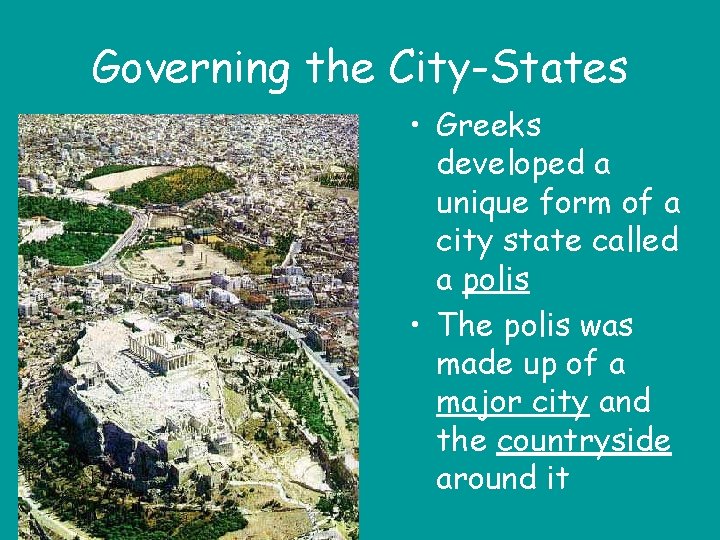 Governing the City-States

• Greeks developed a unique form of a city state called a polis

• The polis was made up of a major city and the countryside around it